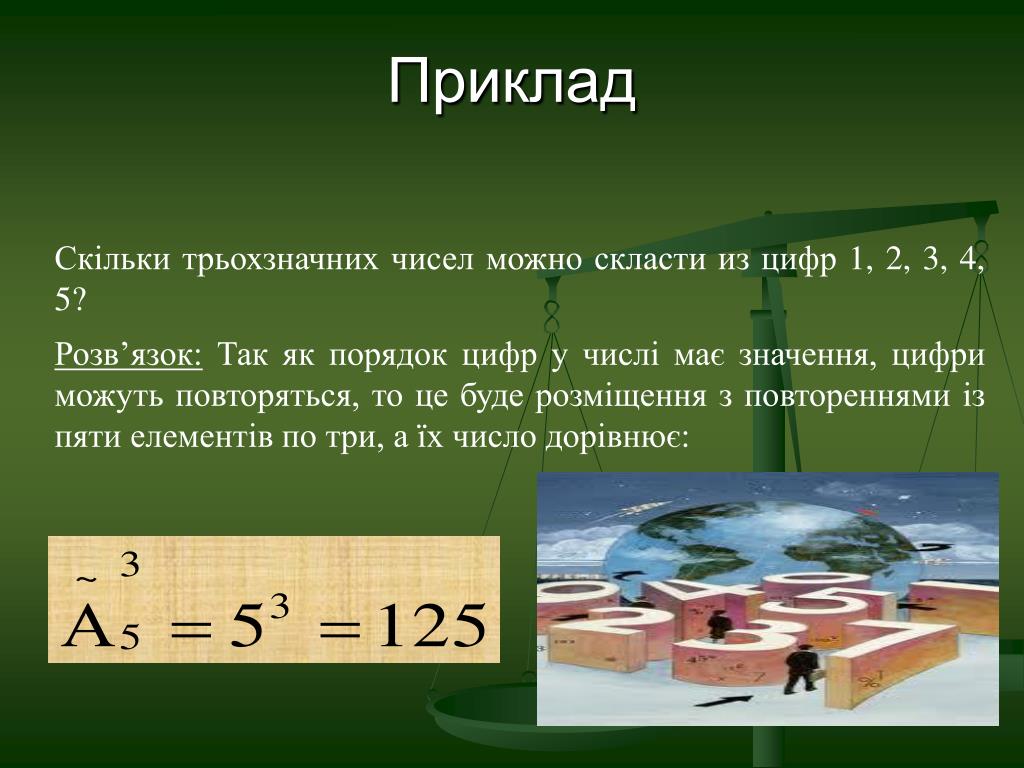 Приклад

Скільки трьохзначних чисел можно скласти из цифр 1, 2, 3, 4, 5?

Розв’язок: Так як порядок цифр у числі має значення, цифри можуть повторяться, то це буде розміщення з повтореннями із пяти елементів по три, а їх число дорівнює:

$\tilde{A}_5^3 = 5^3 = 125$